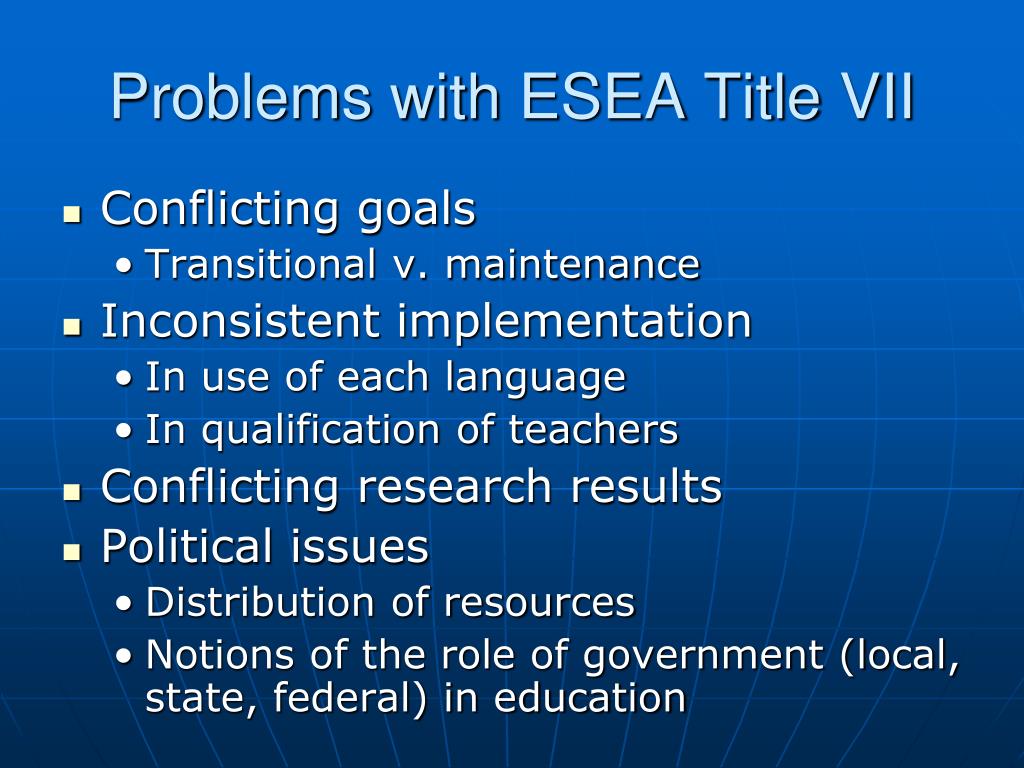 Problems with ESEA Title VII

- Conflicting goals
  - Transitional v. maintenance
- Inconsistent implementation
  - In use of each language
  - In qualification of teachers
- Conflicting research results
- Political issues
  - Distribution of resources
  - Notions of the role of government (local, state, federal) in education